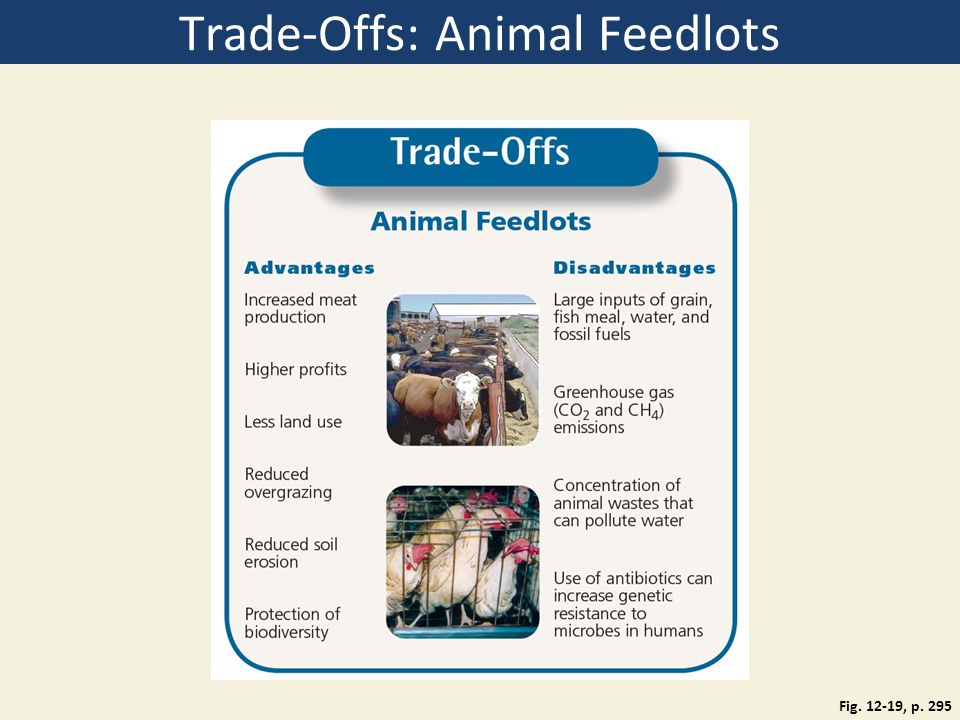 Trade-Offs: Animal Feedlots

Trade-Offs

Animal Feedlots

Advantages

Increased meat production

Higher profits

Less land use

Reduced overgrazing

Reduced soil erosion

Protection of biodiversity

Disadvantages

Large inputs of grain, fish meal, water, and fossil fuels

Greenhouse gas ($CO_2$ and $CH_4$) emissions

Concentration of animal wastes that can pollute water

Use of antibiotics can increase genetic resistance to microbes in humans

Fig. 12-19, p. 295